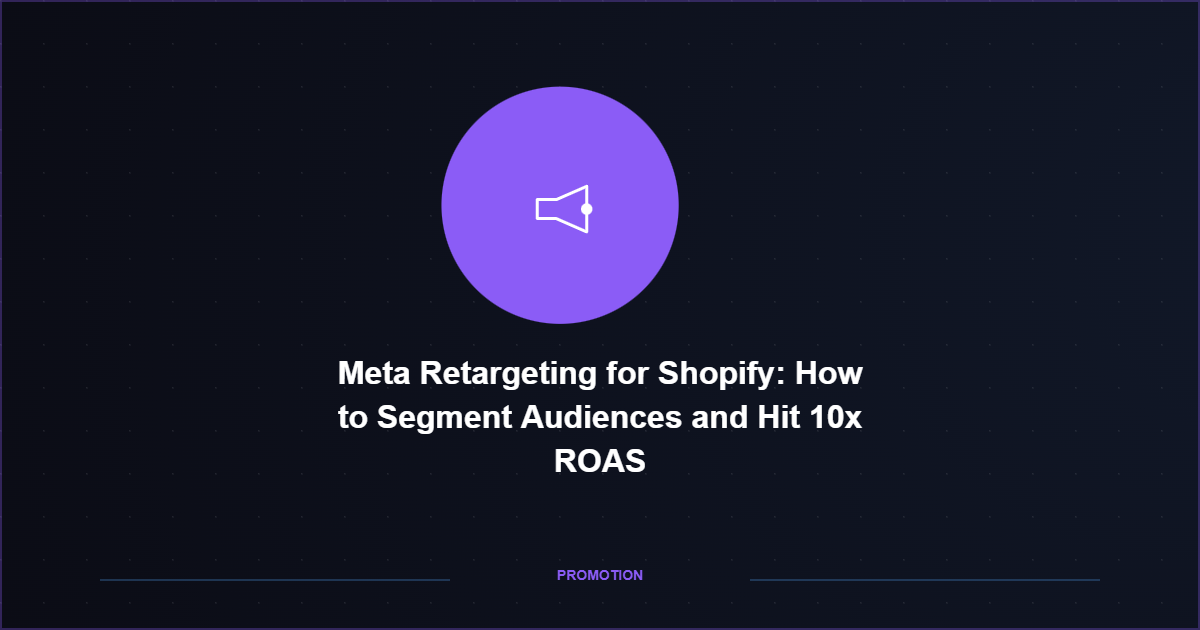 Meta Retargeting for Shopify: How to Segment Audiences and Hit 10x ROAS

PROMOTION